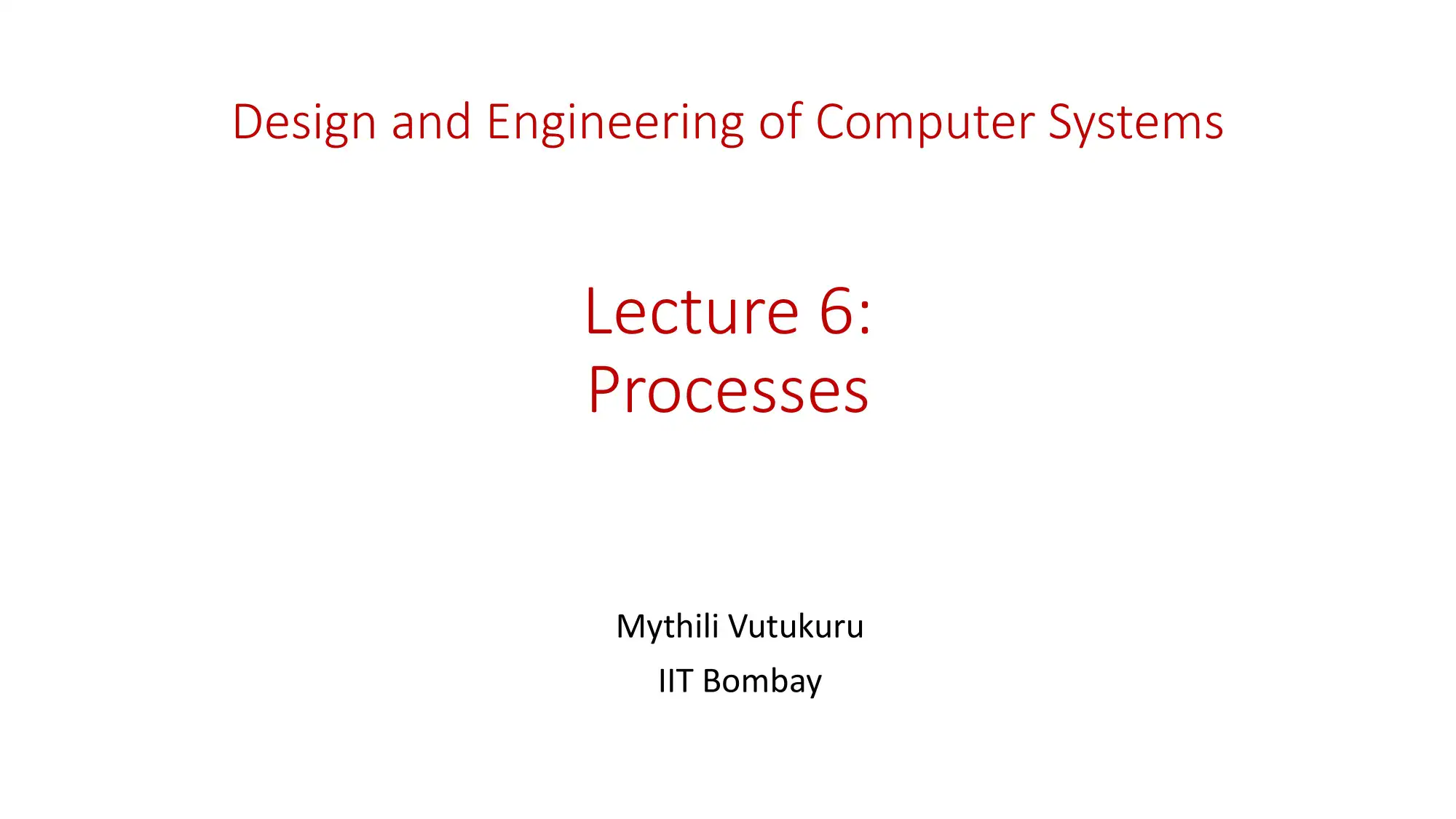 Design and Engineering of Computer Systems

Lecture 6:
Processes

Mythili Vutukuru
IIT Bombay